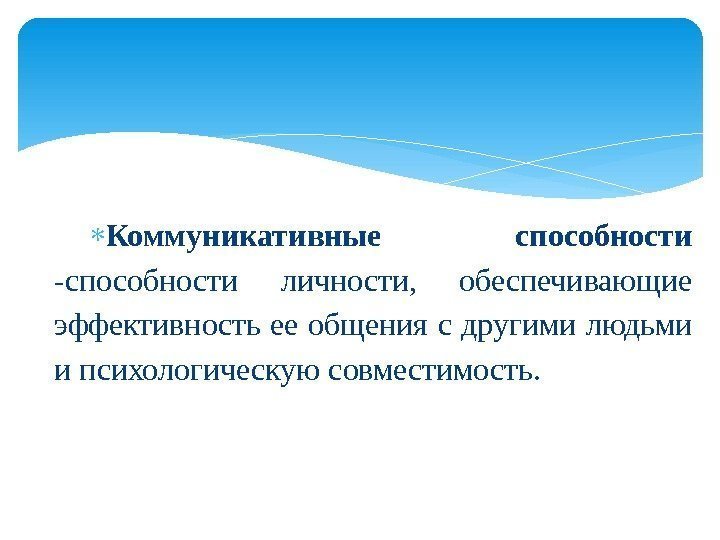 Коммуникативные способности -способности личности, обеспечивающие эффективность ее общения с другими людьми и психологическую совместимость.